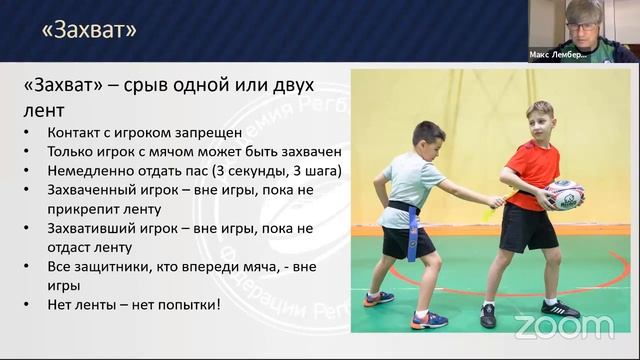 «Захват»

Макс Лембер...

«Захват» – срыв одной или двух лент

• Контакт с игроком запрещен
• Только игрок с мячом может быть захвачен
• Немедленно отдать пас (3 секунды, 3 шага)
• Захваченный игрок – вне игры, пока не прикрепит ленту
• Захвативший игрок – вне игры, пока не отдаст ленту
• Все защитники, кто впереди мяча, - вне игры
• Нет ленты – нет попытки!

Академия Регби
Федерации Регби

zoom